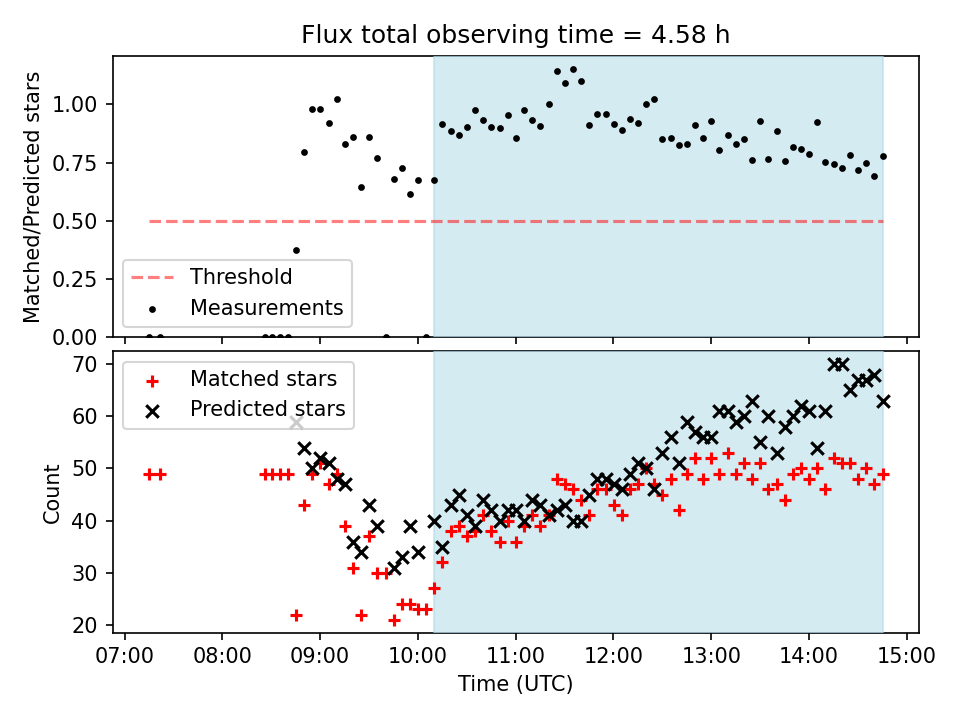 Flux total observing time = 4.58 h

Matched/Predicted stars

1.00
0.75
0.50
0.25
0.00

Threshold
Measurements

Matched stars
Predicted stars

Count

70
60
50
40
30
20

07:00 08:00 09:00 10:00 11:00 12:00 13:00 14:00 15:00

Time (UTC)